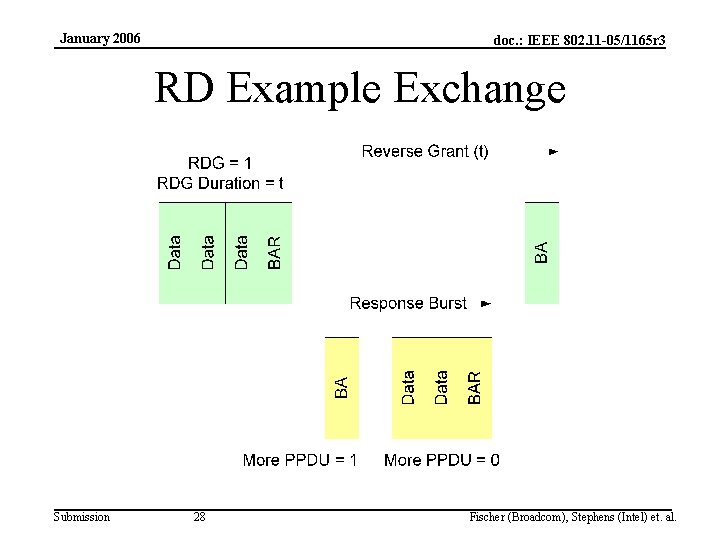 January 2006

doc.: IEEE 802.11-05/1165r3

RD Example Exchange

RDG = 1
RDG Duration = t

Reverse Grant (t)

Data
Data
Data
BAR

BA

Response Burst

BA

Data
Data
BAR

More PPDU = 1

More PPDU = 0

Submission

28

Fischer (Broadcom), Stephens (Intel) et. al.